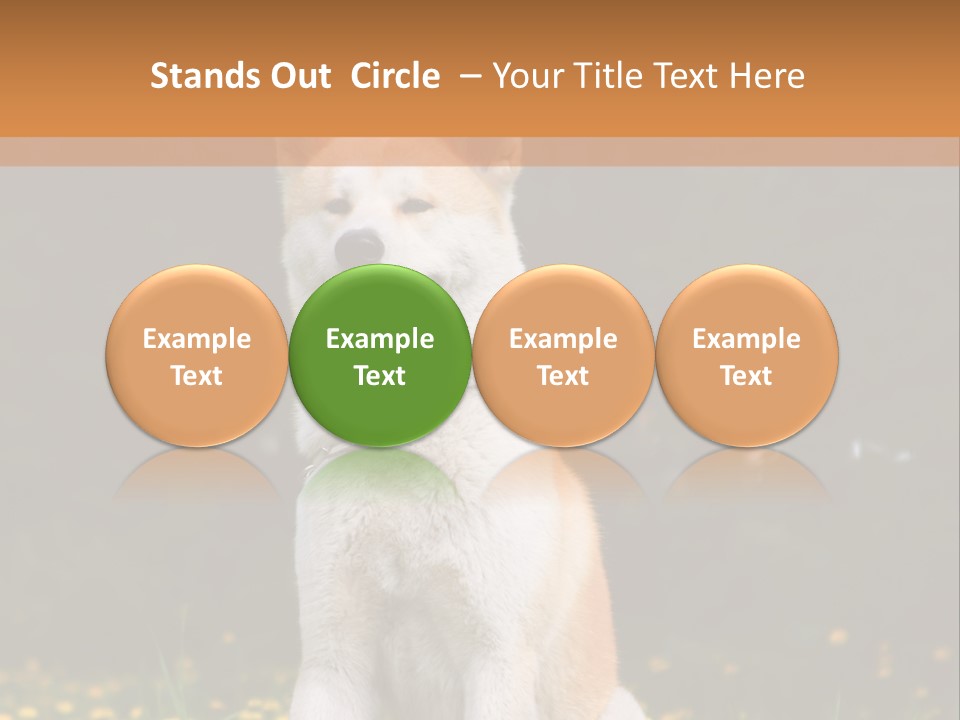 Stands Out  Circle  – Your Title Text Here

Example Text

Example Text

Example Text

Example Text